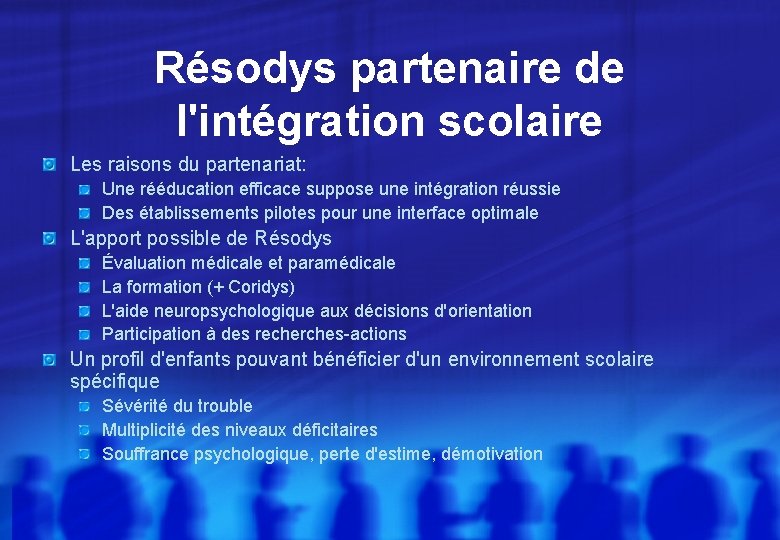 Résodys partenaire de l'intégration scolaire

Les raisons du partenariat:
Une rééducation efficace suppose une intégration réussie
Des établissements pilotes pour une interface optimale

L'apport possible de Résodys
Évaluation médicale et paramédicale
La formation (+ Coridys)
L'aide neuropsychologique aux décisions d'orientation
Participation à des recherches-actions

Un profil d'enfants pouvant bénéficier d'un environnement scolaire spécifique
Sévérité du trouble
Multiplicité des niveaux déficitaires
Souffrance psychologique, perte d'estime, démotivation